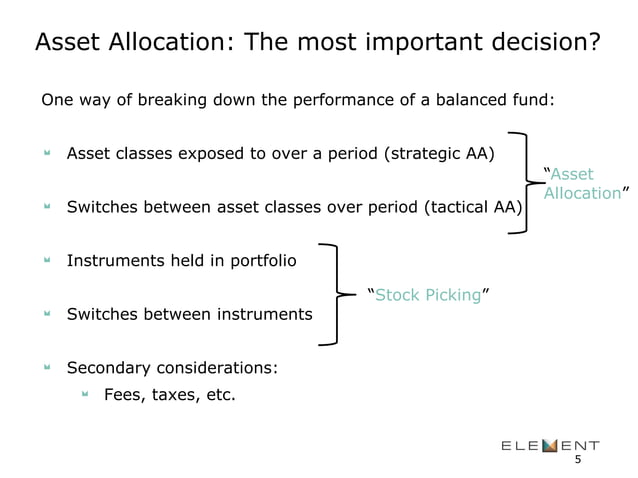 Asset Allocation: The most important decision?

One way of breaking down the performance of a balanced fund:

Asset classes exposed to over a period (strategic AA)

Switches between asset classes over period (tactical AA)

"Asset Allocation"

Instruments held in portfolio

Switches between instruments

"Stock Picking"

Secondary considerations:

Fees, taxes, etc.

ELEMENT

5